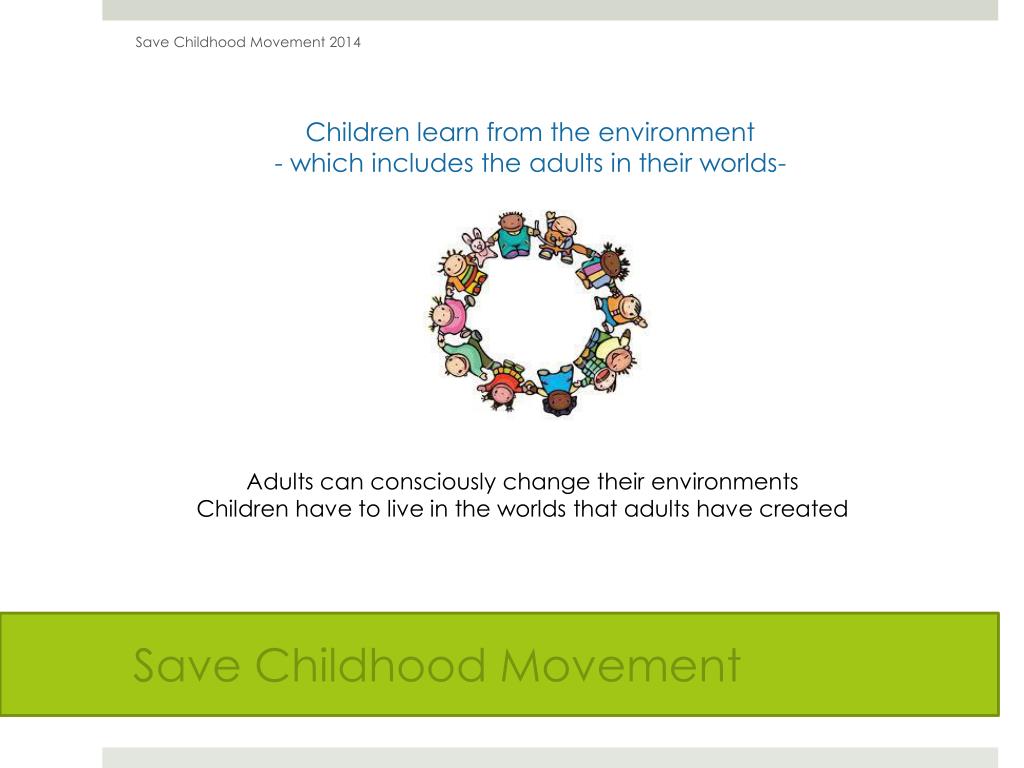 Save Childhood Movement 2014

Children learn from the environment
- which includes the adults in their worlds-

Adults can consciously change their environments
Children have to live in the worlds that adults have created

Save Childhood Movement